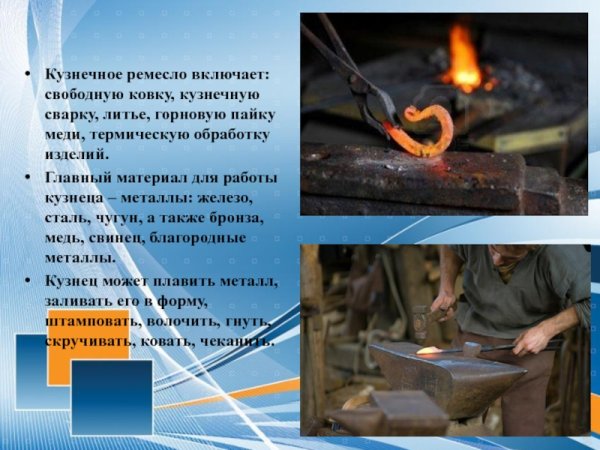 • Кузнечное ремесло включает: свободную ковку, кузнечную сварку, литье, горновую пайку меди, термическую обработку изделий.

• Главный материал для работы кузнеца – металлы: железо, сталь, чугун, а также бронза, медь, свинец, благородные металлы.

• Кузнец может плавить металл, заливать его в форму, штамповать, волочить, гнуть, скручивать, ковать, чеканить.